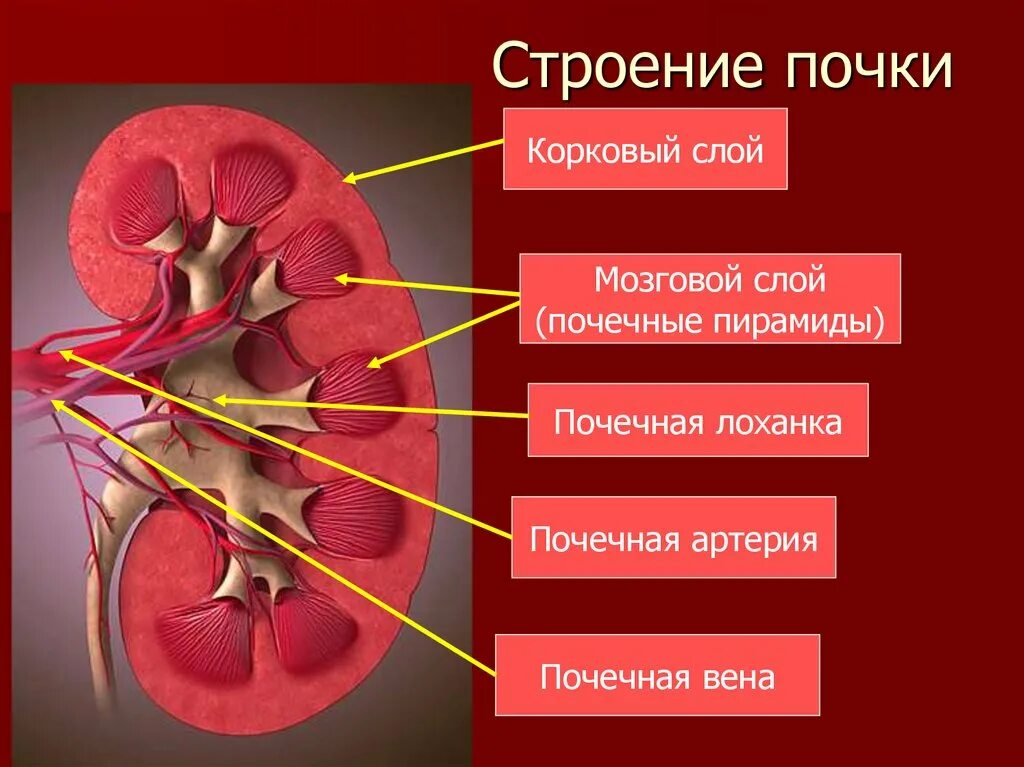 Строение почки

Корковый слой

Мозговой слой (почечные пирамиды)

Почечная лоханка

Почечная артерия

Почечная вена